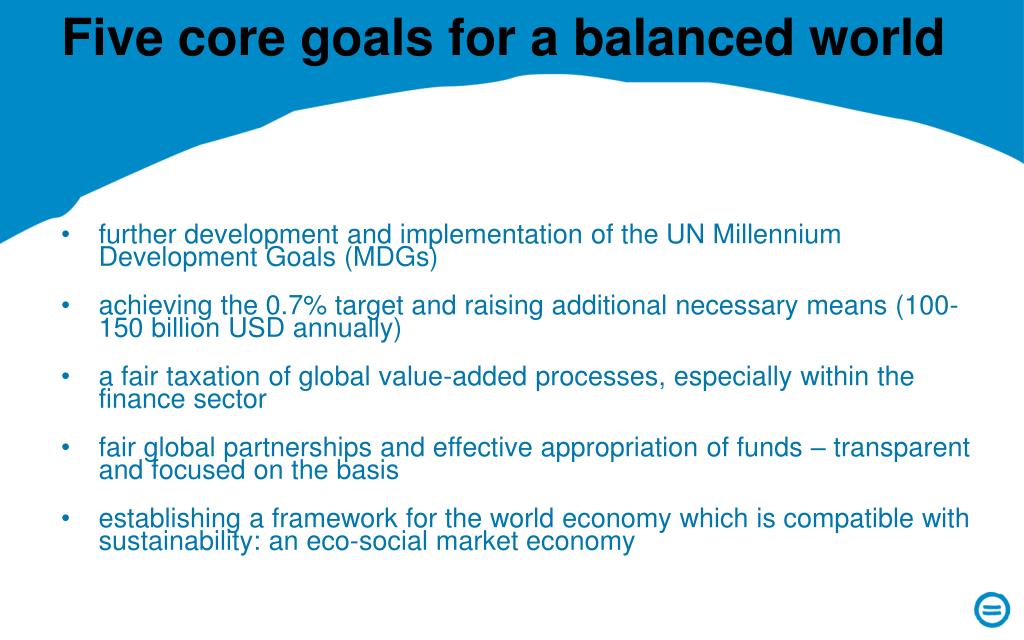 Five core goals for a balanced world

• further development and implementation of the UN Millennium Development Goals (MDGs)

• achieving the 0.7% target and raising additional necessary means (100-150 billion USD annually)

• a fair taxation of global value-added processes, especially within the finance sector

• fair global partnerships and effective appropriation of funds – transparent and focused on the basis

• establishing a framework for the world economy which is compatible with sustainability: an eco-social market economy